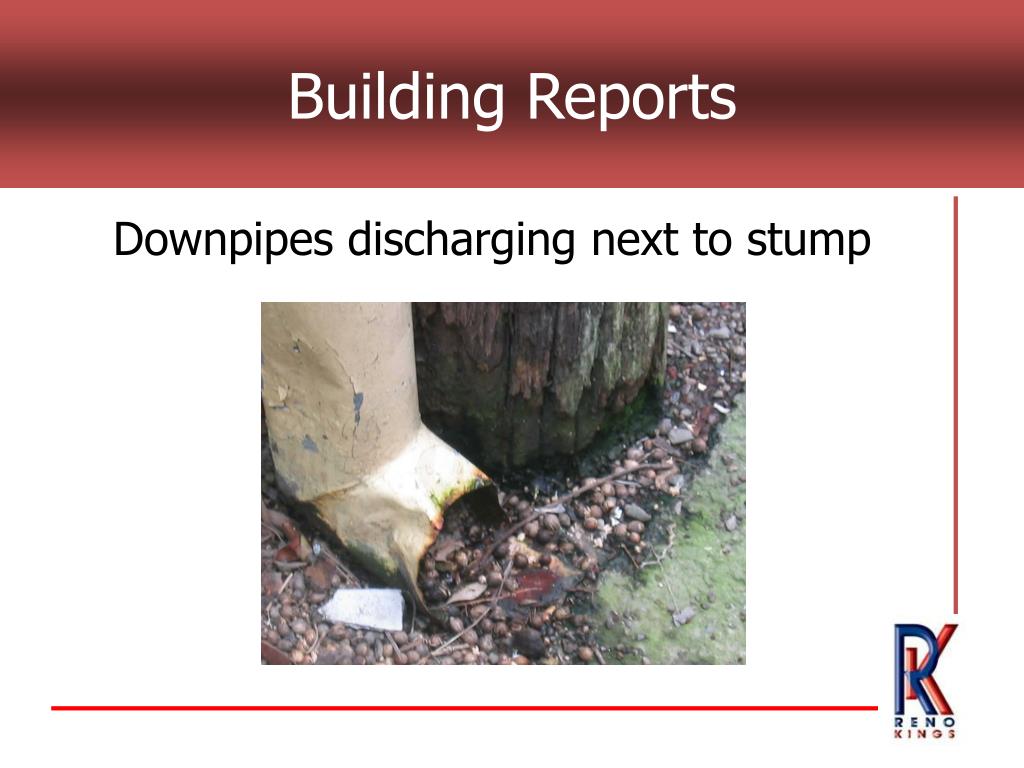 Building Reports

Downpipes discharging next to stump

RK
RENO
KINGS